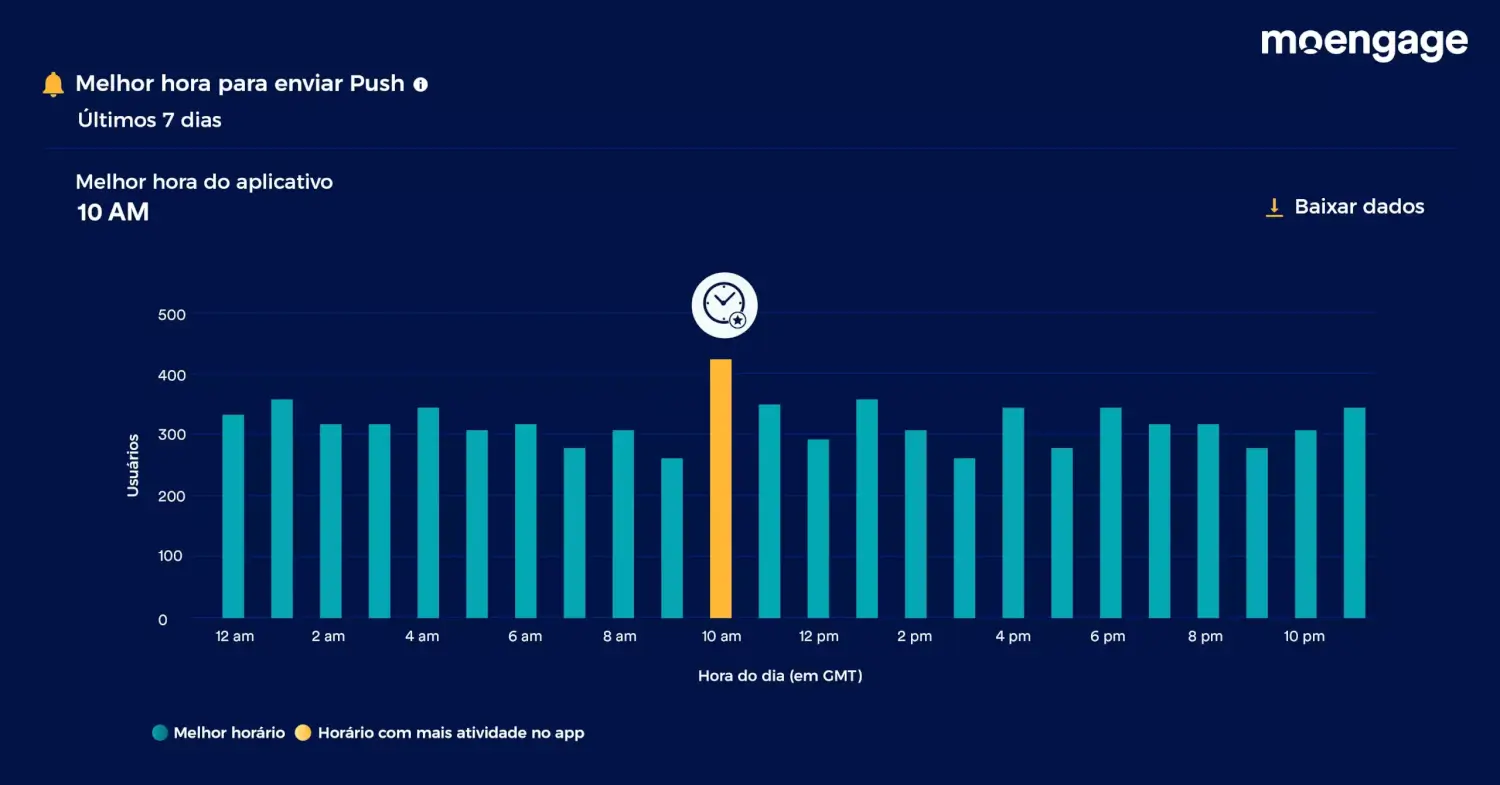 moengage

Melhor hora para enviar Push
Últimos 7 dias

Melhor hora do aplicativo
10 AM

Baixar dados

500
400
300
200
100
0
Usuários

12 am 2 am 4 am 6 am 8 am 10 am 12 pm 2 pm 4 pm 6 pm 8 pm 10 pm

Hora do dia (em GMT)

Melhor horário Horário com mais atividade no app